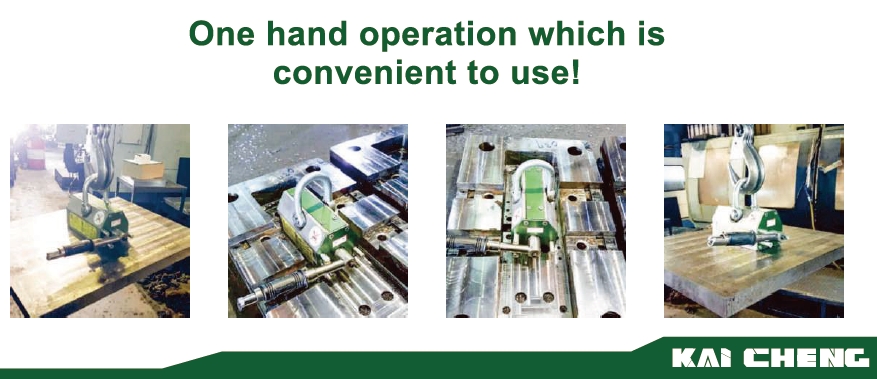 One hand operation which is convenient to use!

KAI CHENG